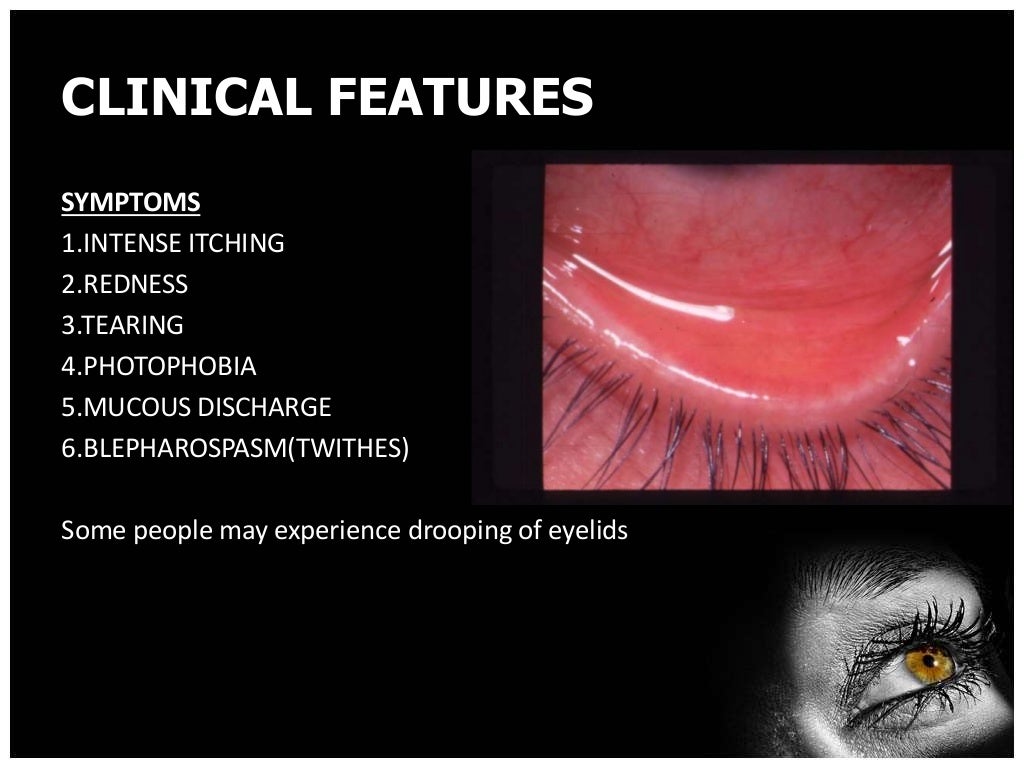 CLINICAL FEATURES

SYMPTOMS
1.INTENSE ITCHING
2.REDNESS
3.TEARING
4.PHOTOPHOBIA
5.MUCOUS DISCHARGE
6.BLEPHAROSPASM(TWITHES)

Some people may experience drooping of eyelids